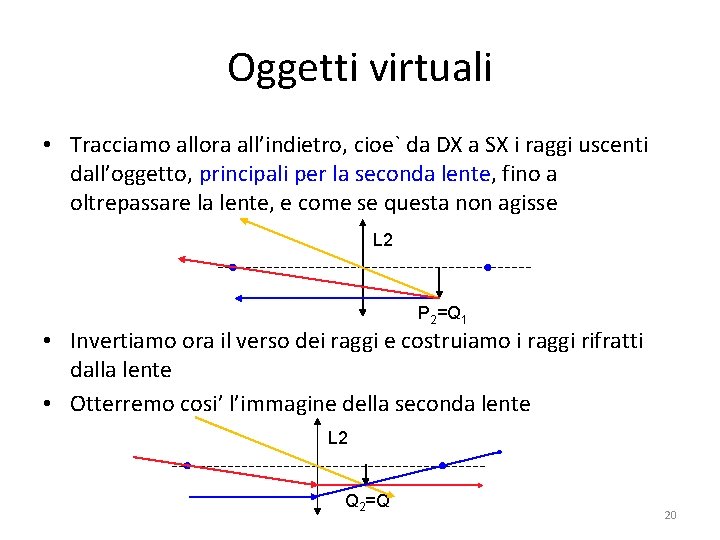 Oggetti virtuali

• Tracciamo allora all'indietro, cioe` da DX a SX i raggi uscenti dall'oggetto, principali per la seconda lente, fino a oltrepassare la lente, e come se questa non agisse

L2

$P_2=Q_1$

• Invertiamo ora il verso dei raggi e costruiamo i raggi rifratti dalla lente

• Otterremo cosi' l'immagine della seconda lente

L2

$Q_2=Q$

20